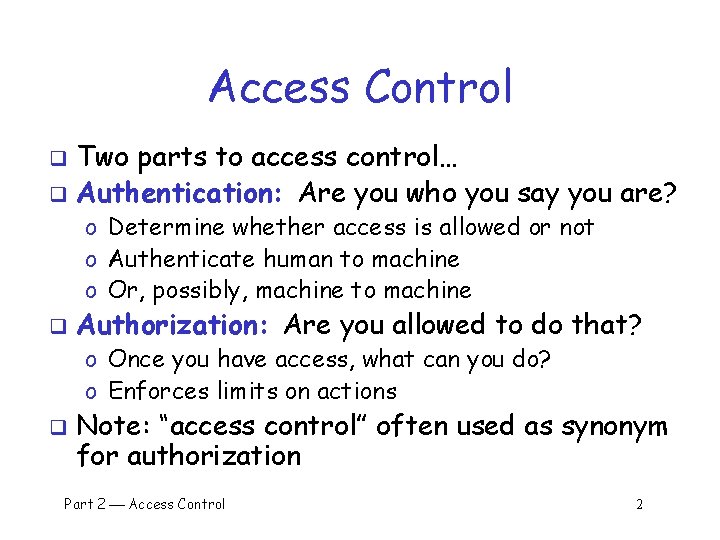 Access Control

❑ Two parts to access control…
❑ Authentication: Are you who you say you are?
o Determine whether access is allowed or not
o Authenticate human to machine
o Or, possibly, machine to machine
❑ Authorization: Are you allowed to do that?
o Once you have access, what can you do?
o Enforces limits on actions
❑ Note: “access control” often used as synonym for authorization

Part 2 — Access Control 2